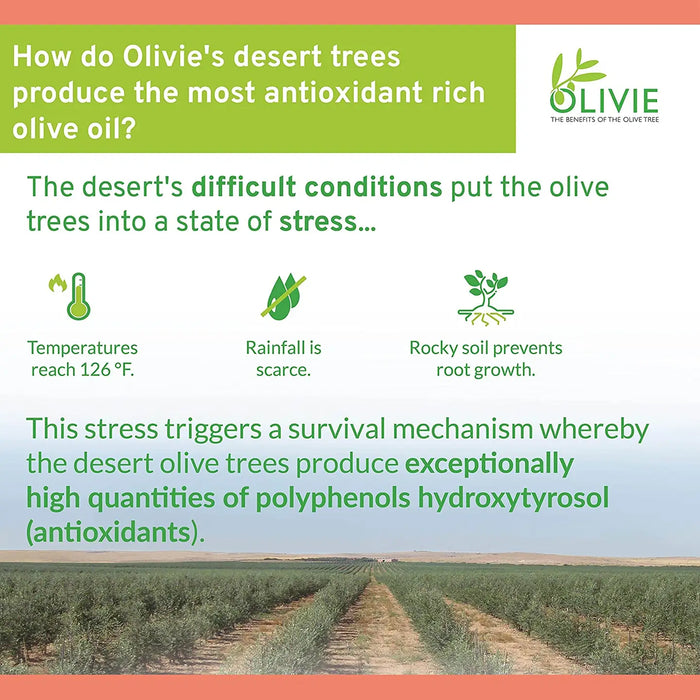 How do Olivie's desert trees produce the most antioxidant rich olive oil?

OLIVIE
THE BENEFITS OF THE OLIVE TREE

The desert's difficult conditions put the olive trees into a state of stress...

Temperatures reach 126 °F.

Rainfall is scarce.

Rocky soil prevents root growth.

This stress triggers a survival mechanism whereby the desert olive trees produce exceptionally high quantities of polyphenols hydroxytyrosol (antioxidants).